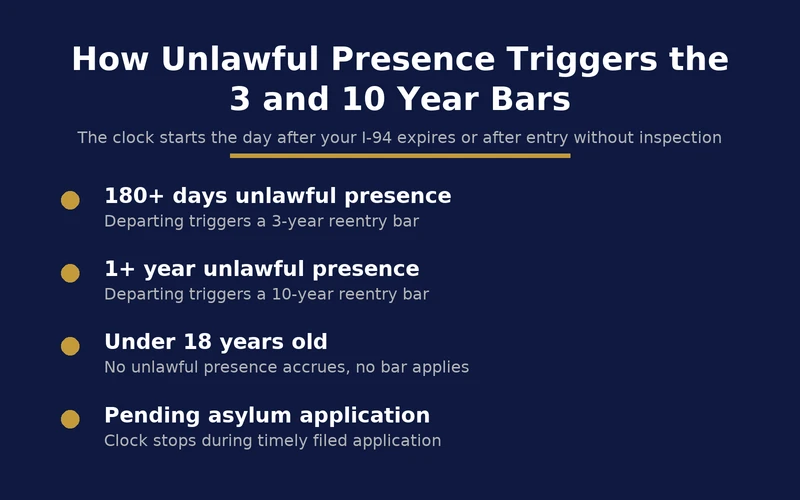 How Unlawful Presence Triggers the 3 and 10 Year Bars

The clock starts the day after your I-94 expires or after entry without inspection

180+ days unlawful presence
Departing triggers a 3-year reentry bar

1+ year unlawful presence
Departing triggers a 10-year reentry bar

Under 18 years old
No unlawful presence accrues, no bar applies

Pending asylum application
Clock stops during timely filed application